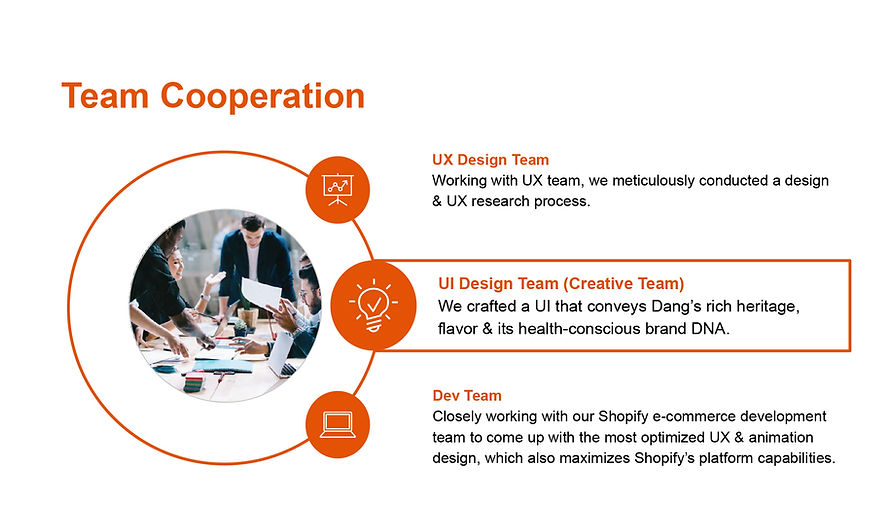 Team Cooperation

UX Design Team
Working with UX team, we meticulously conducted a design & UX research process.

UI Design Team (Creative Team)
We crafted a UI that conveys Dang's rich heritage, flavor & its health-conscious brand DNA.

Dev Team
Closely working with our Shopify e-commerce development team to come up with the most optimized UX & animation design, which also maximizes Shopify's platform capabilities.